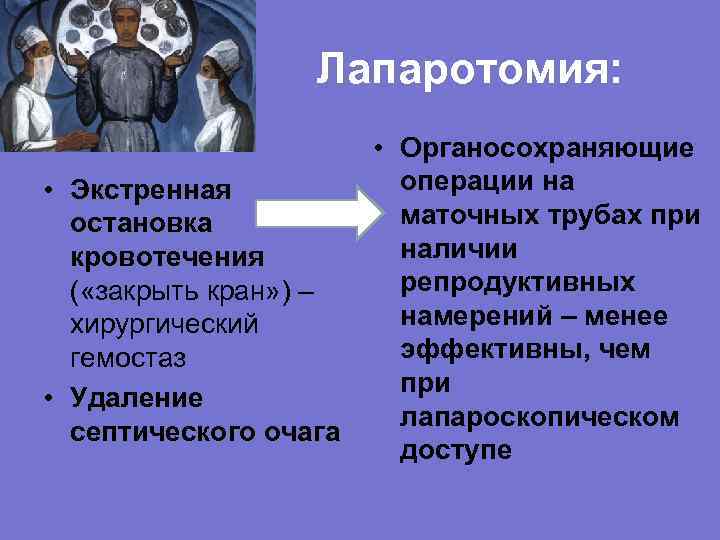 Лапаротомия:

• Экстренная остановка кровотечения («закрыть кран») – хирургический гемостаз
• Удаление септического очага

• Органосохраняющие операции на маточных трубах при наличии репродуктивных намерений – менее эффективны, чем при лапароскопическом доступе